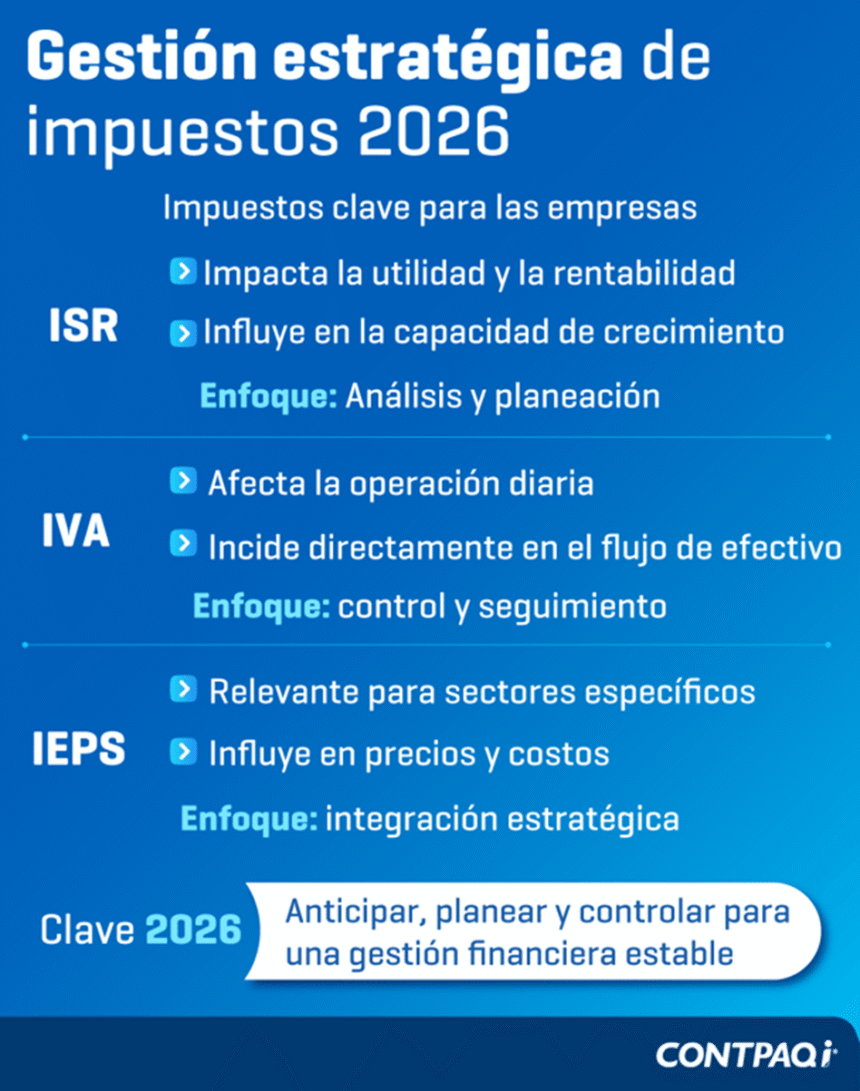 Gestión estratégica de impuestos 2026

Impuestos clave para las empresas

ISR

Impacta la utilidad y la rentabilidad

Influye en la capacidad de crecimiento

Enfoque: Análisis y planeación

IVA

Afecta la operación diaria

Incide directamente en el flujo de efectivo

Enfoque: control y seguimiento

IEPS

Relevante para sectores específicos

Influye en precios y costos

Enfoque: integración estratégica

Clave 2026

Anticipar, planear y controlar para una gestión financiera estable

CONTPAQi